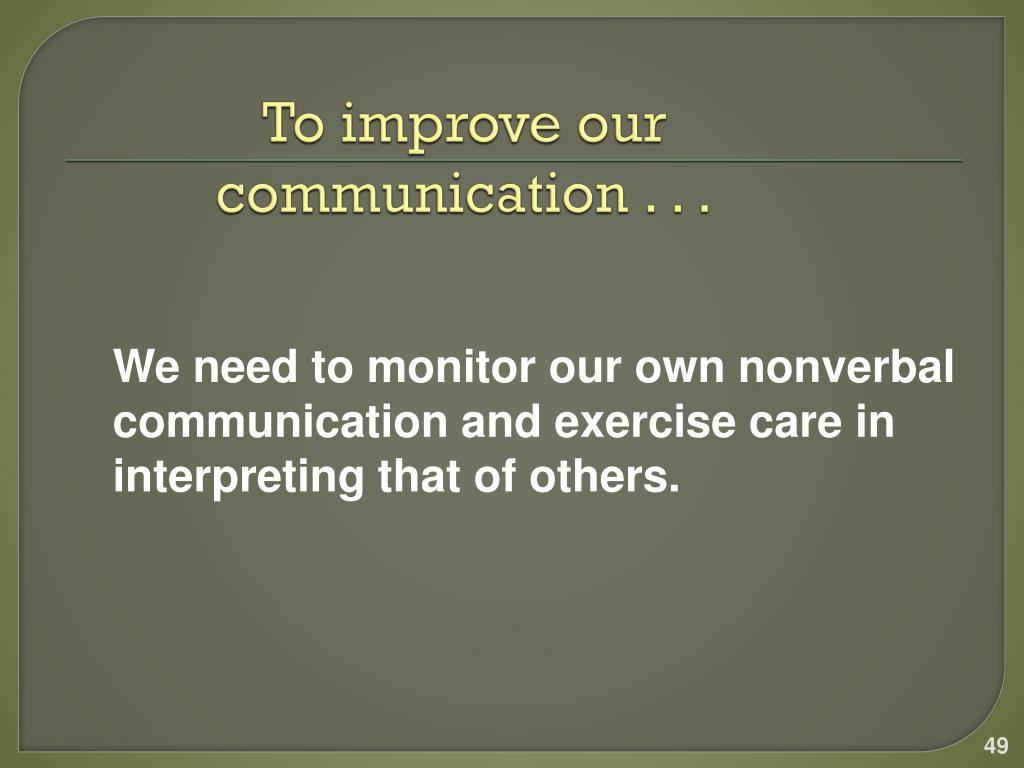 To improve our communication . . .

We need to monitor our own nonverbal communication and exercise care in interpreting that of others.

49